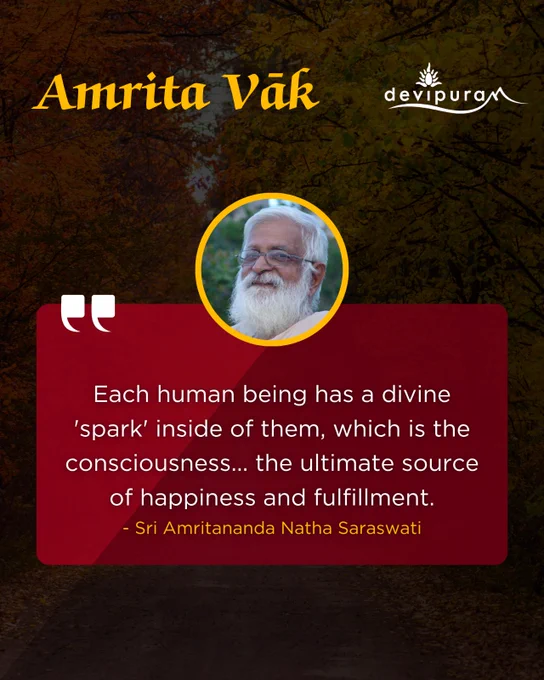 Amrita Vāk

devipuram

Each human being has a divine 'spark' inside of them, which is the consciousness... the ultimate source of happiness and fulfillment.
- Sri Amritananda Natha Saraswati